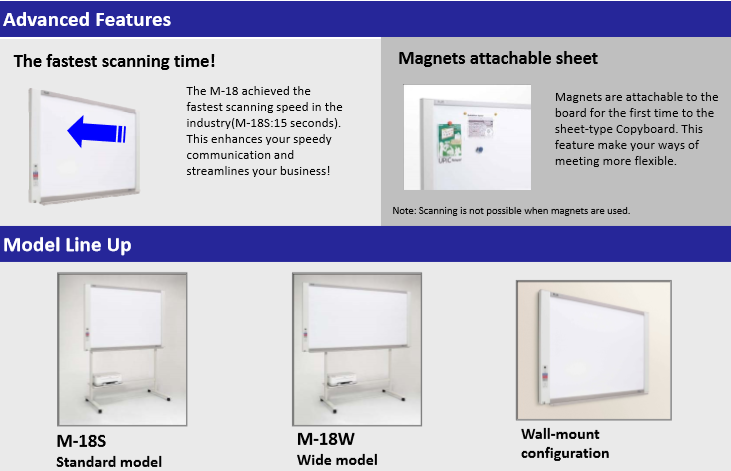 Advanced Features

The fastest scanning time!

The M-18 achieved the fastest scanning speed in the industry(M-18S:15 seconds). This enhances your speedy communication and streamlines your business!

Magnets attachable sheet

Magnets are attachable to the board for the first time to the sheet-type Copyboard. This feature make your ways of meeting more flexible.

Note: Scanning is not possible when magnets are used.

Model Line Up

M-18S
Standard model

M-18W
Wide model

Wall-mount configuration